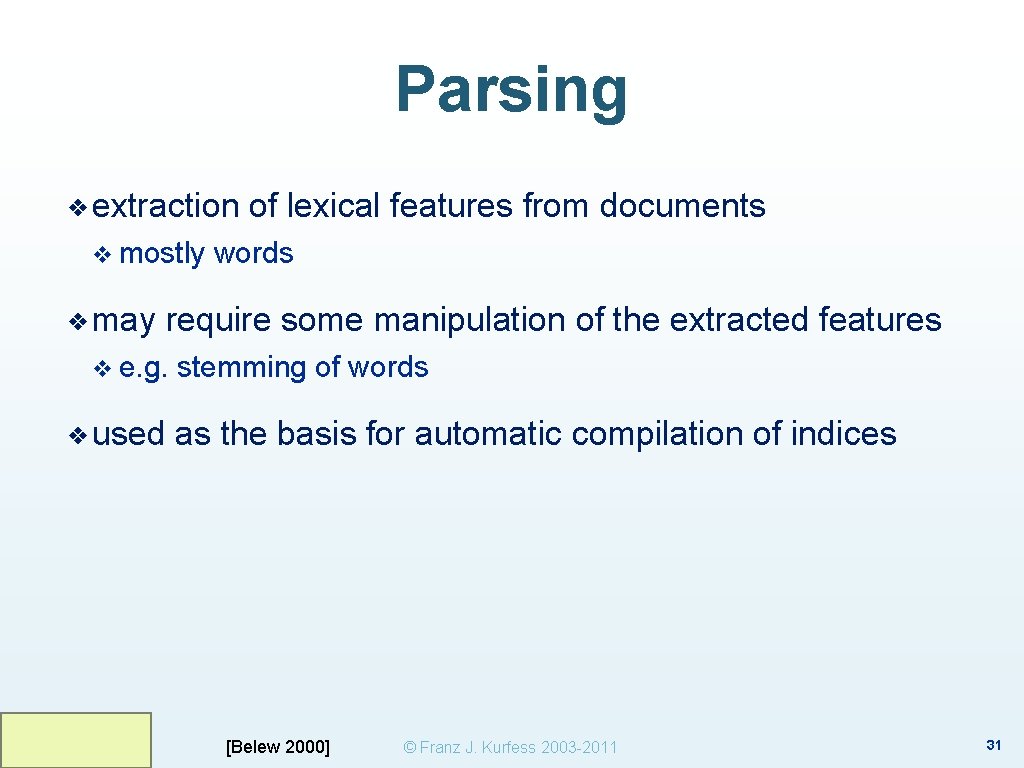 Parsing

❖ extraction of lexical features from documents

❖ mostly words

❖ may require some manipulation of the extracted features

❖ e.g. stemming of words

❖ used as the basis for automatic compilation of indices

[Belew 2000]

© Franz J. Kurfess 2003-2011

31